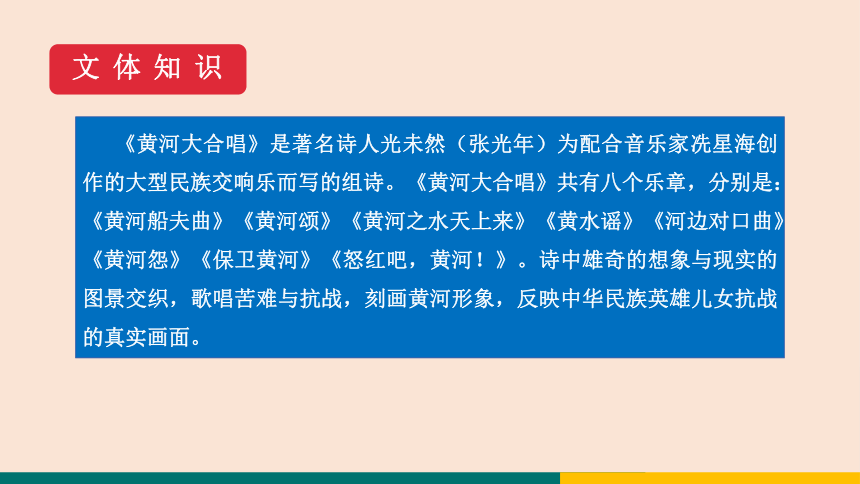 文体知识

《黄河大合唱》是著名诗人光未然（张光年）为配合音乐家冼星海创作的大型民族交响乐而写的组诗。《黄河大合唱》共有八个乐章，分别是：《黄河船夫曲》《黄河颂》《黄河之水天上来》《黄水谣》《河边对口曲》《黄河怨》《保卫黄河》《怒红吧，黄河！》。诗中雄奇的想象与现实的图景交织，歌唱苦难与抗战，刻画黄河形象，反映中华民族英雄儿女抗战的真实画面。